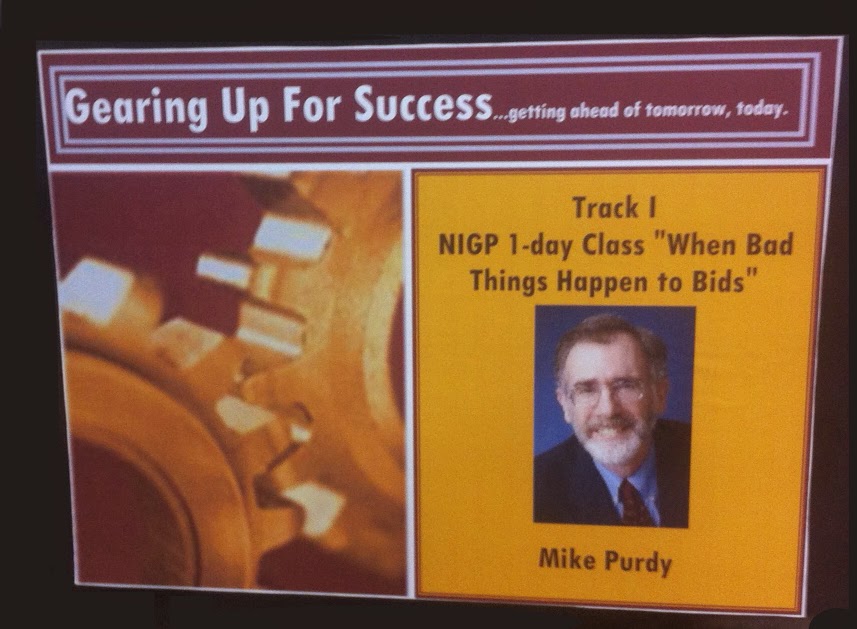 Gearing Up For Success...getting ahead of tomorrow, today.

Track I
NIGP 1-day Class "When Bad Things Happen to Bids"

Mike Purdy